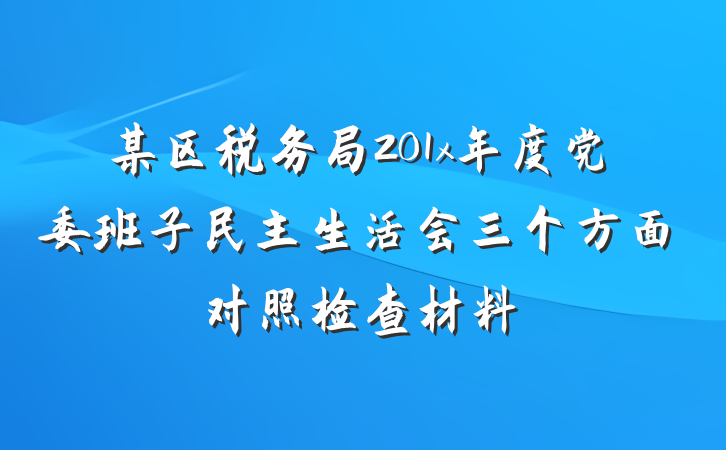 某区税务局201x年度党委班子民主生活会三个方面对照检查材料